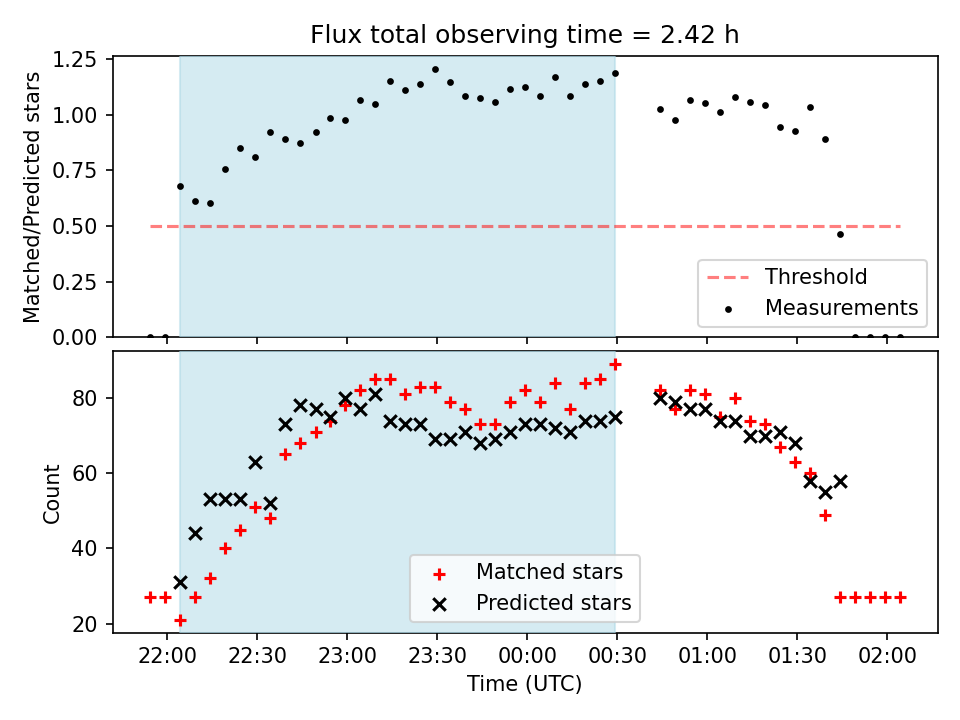 Flux total observing time = 2.42 h

Matched/Predicted stars

1.25
1.00
0.75
0.50
0.25
0.00

Threshold
Measurements

Count

80
60
40
20

Matched stars
Predicted stars

22:00 22:30 23:00 23:30 00:00 00:30 01:00 01:30 02:00

Time (UTC)